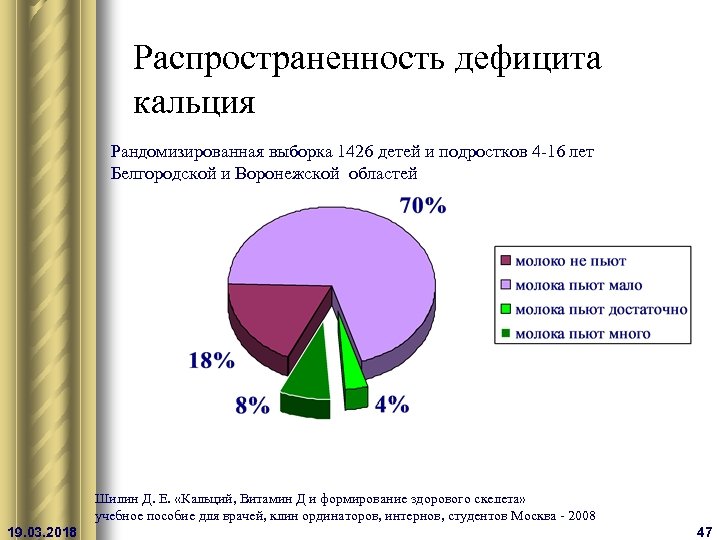 Распространенность дефицита кальция

Рандомизированная выборка 1426 детей и подростков 4-16 лет Белгородской и Воронежской областей

70%

18%

8%

4%

молоко не пьют
молока пьют мало
молока пьют достаточно
молока пьют много

Шилин Д. Е. «Кальций, Витамин Д и формирование здорового скелета» учебное пособие для врачей, клин ординаторов, интернов, студентов Москва - 2008

19.03.2018

47